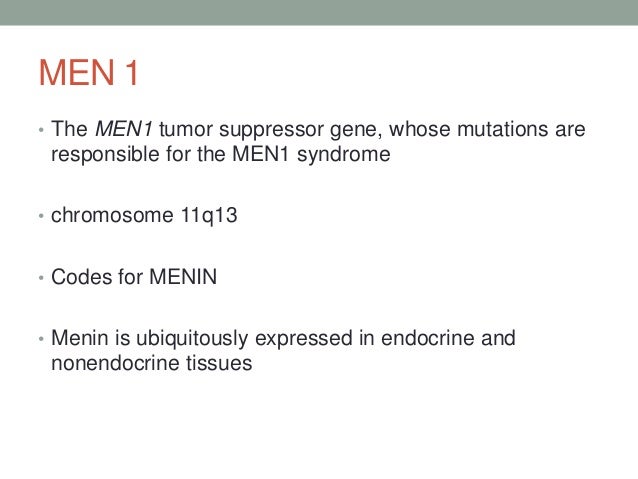 MEN 1

• The MEN1 tumor suppressor gene, whose mutations are responsible for the MEN1 syndrome

• chromosome 11q13

• Codes for MENIN

• Menin is ubiquitously expressed in endocrine and nonendocrine tissues